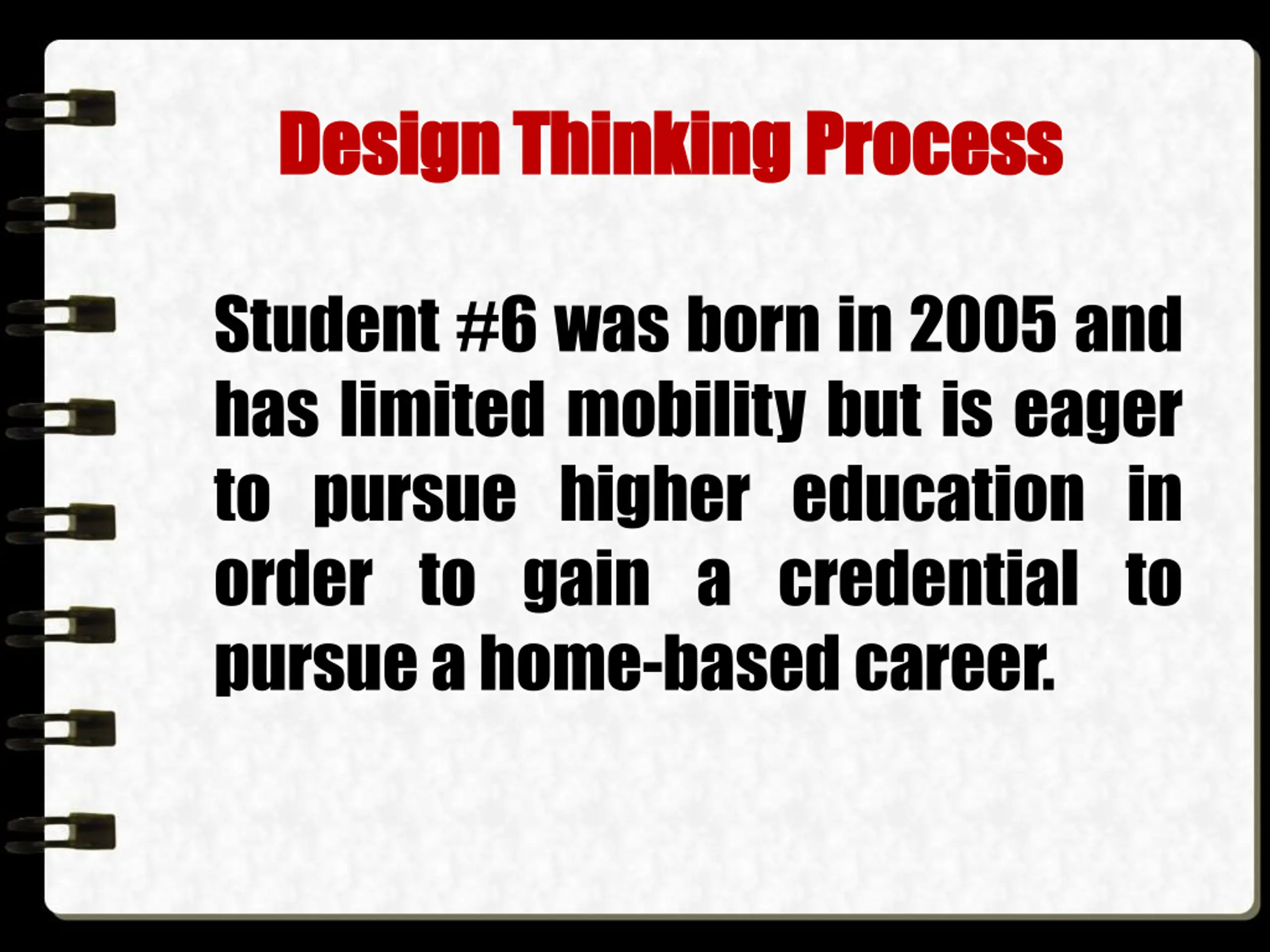 Design Thinking Process

Student #6 was born in 2005 and has limited mobility but is eager to pursue higher education in order to gain a credential to pursue a home-based career.